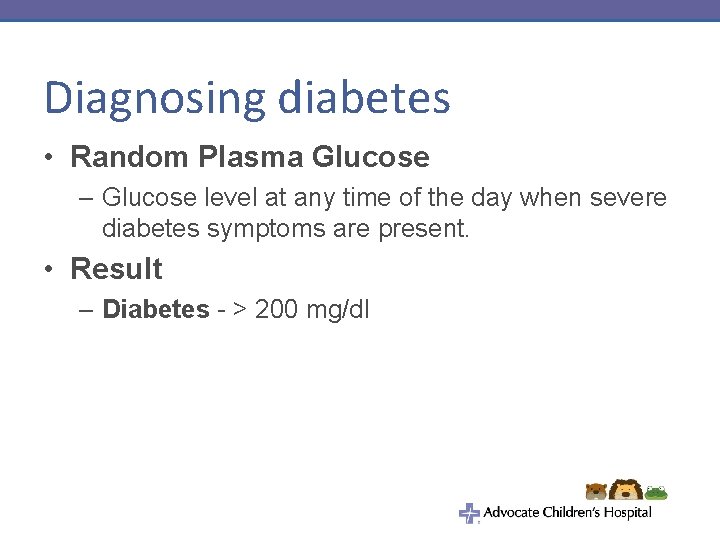 Diagnosing diabetes

• Random Plasma Glucose

– Glucose level at any time of the day when severe diabetes symptoms are present.

• Result

– Diabetes - > 200 mg/dl

Advocate Children's Hospital